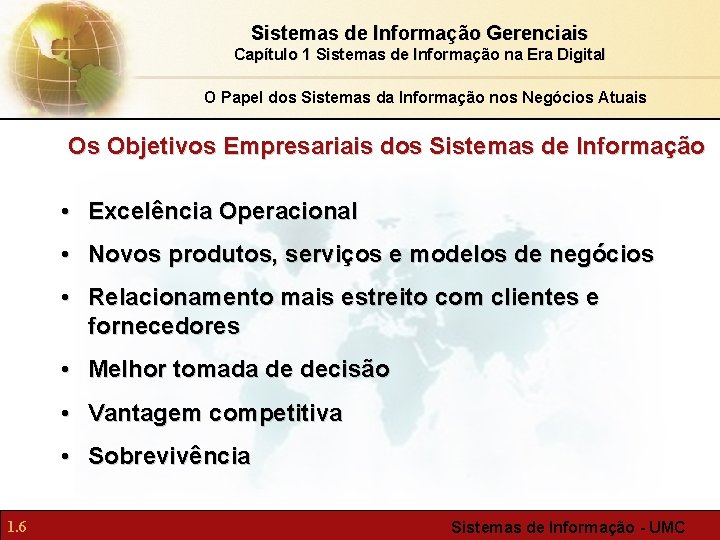 Sistemas de Informação Gerenciais
Capítulo 1 Sistemas de Informação na Era Digital

O Papel dos Sistemas da Informação nos Negócios Atuais

Os Objetivos Empresariais dos Sistemas de Informação

• Excelência Operacional
• Novos produtos, serviços e modelos de negócios
• Relacionamento mais estreito com clientes e fornecedores
• Melhor tomada de decisão
• Vantagem competitiva
• Sobrevivência

1.6

Sistemas de Informação - UMC